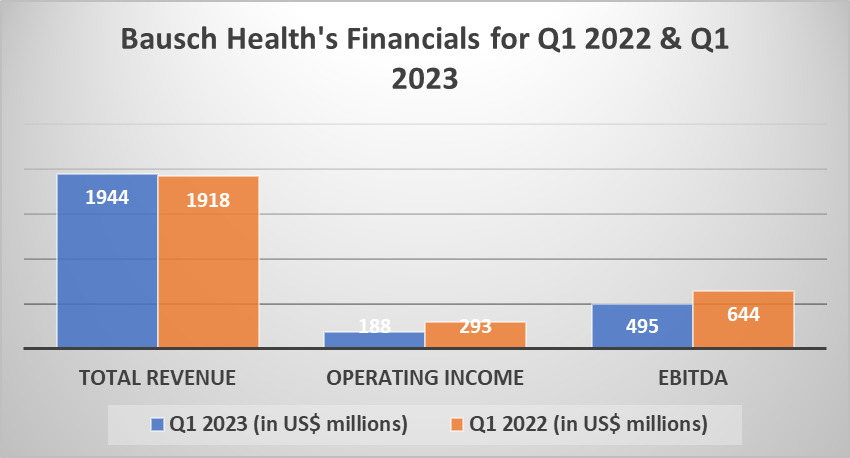 Bausch Health's Financials for Q1 2022 & Q1 2023

1944
1918
188
293
495
644

TOTAL REVENUE
OPERATING INCOME
EBITDA

Q1 2023 (in US$ millions)
Q1 2022 (in US$ millions)